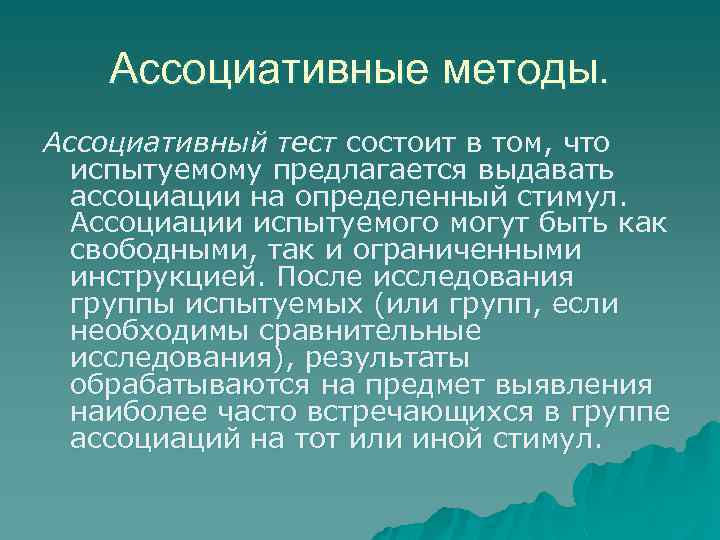 Ассоциативные методы.

Ассоциативный тест состоит в том, что испытуемому предлагается выдавать ассоциации на определенный стимул. Ассоциации испытуемого могут быть как свободными, так и ограниченными инструкцией. После исследования группы испытуемых (или групп, если необходимы сравнительные исследования), результаты обрабатываются на предмет выявления наиболее часто встречающихся в группе ассоциаций на тот или иной стимул.